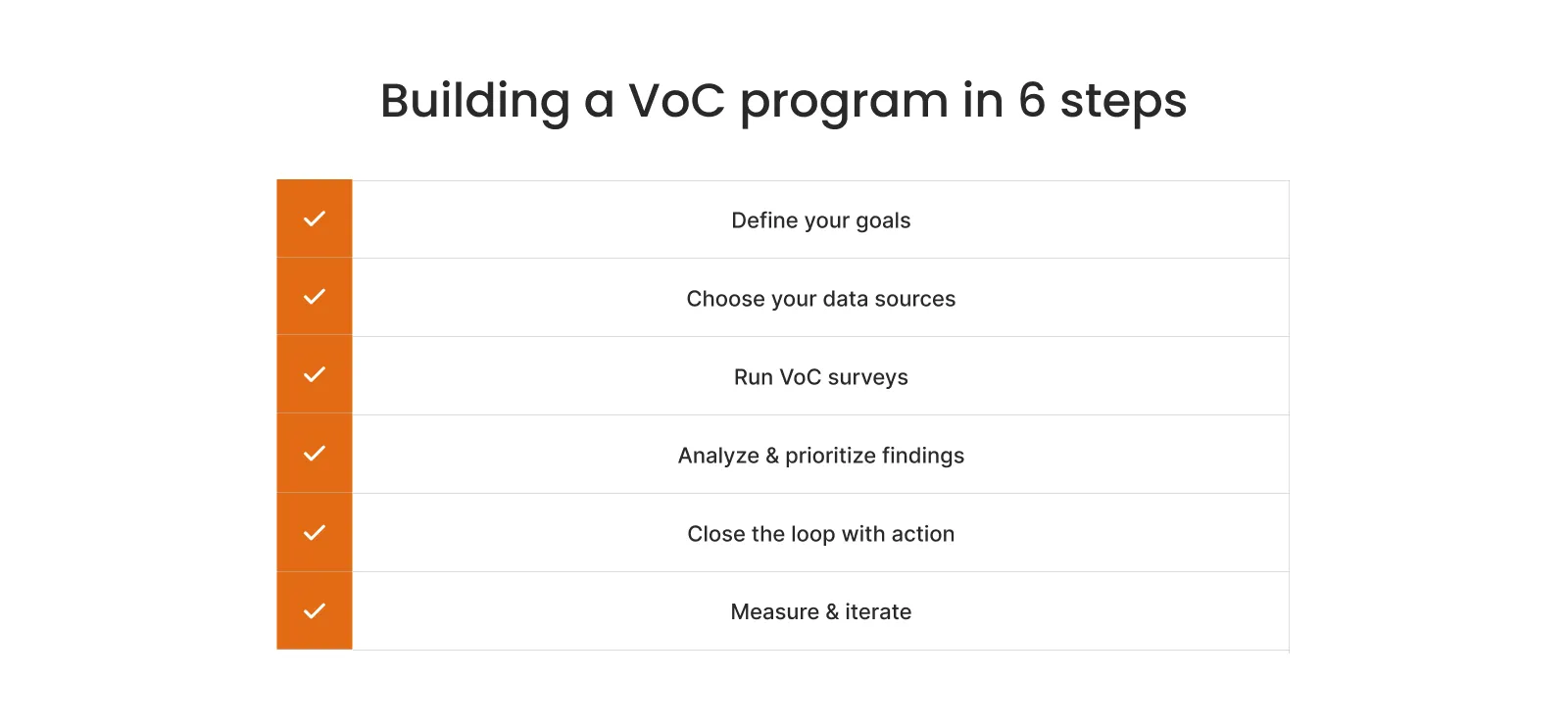 Building a VoC program in 6 steps

Define your goals

Choose your data sources

Run VoC surveys

Analyze & prioritize findings

Close the loop with action

Measure & iterate